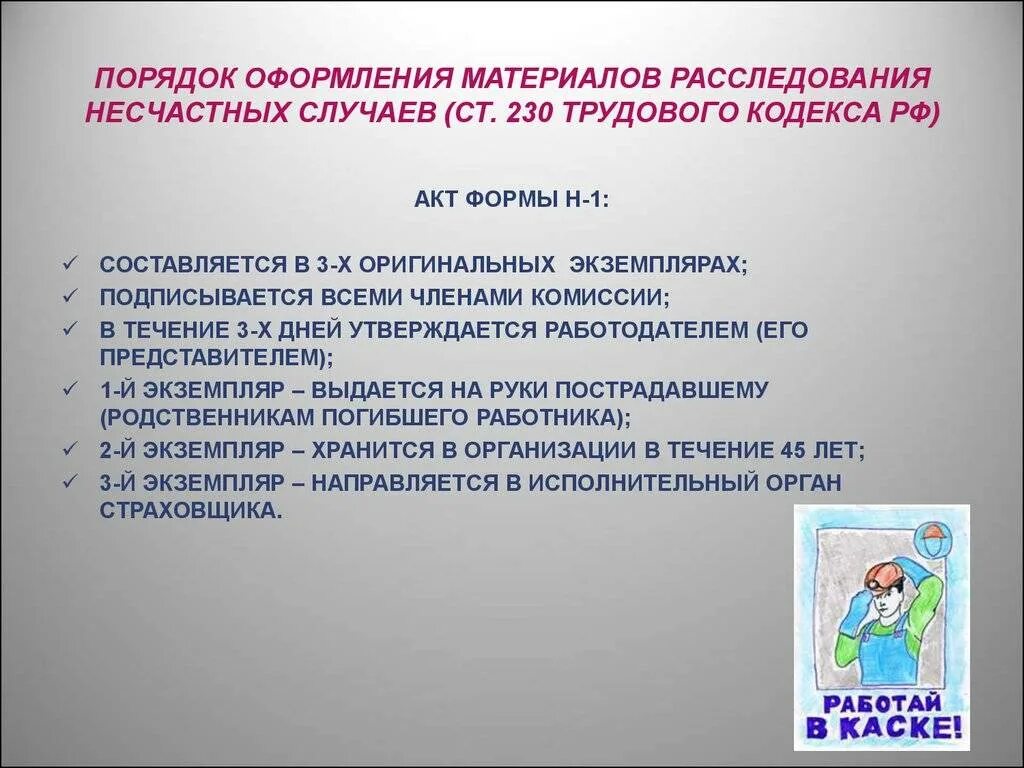 ПОРЯДОК ОФОРМЛЕНИЯ МАТЕРИАЛОВ РАССЛЕДОВАНИЯ НЕСЧАСТНЫХ СЛУЧАЕВ (СТ. 230 ТРУДОВОГО КОДЕКСА РФ)

АКТ ФОРМЫ Н-1:

✓ СОСТАВЛЯЕТСЯ В 3-Х ОРИГИНАЛЬНЫХ ЭКЗЕМПЛЯРАХ;
✓ ПОДПИСЫВАЕТСЯ ВСЕМИ ЧЛЕНАМИ КОМИССИИ;
✓ В ТЕЧЕНИЕ 3-Х ДНЕЙ УТВЕРЖДАЕТСЯ РАБОТОДАТЕЛЕМ (ЕГО ПРЕДСТАВИТЕЛЕМ);
✓ 1-Й ЭКЗЕМПЛЯР – ВЫДАЕТСЯ НА РУКИ ПОСТРАДАВШЕМУ (РОДСТВЕННИКАМ ПОГИБШЕГО РАБОТНИКА);
✓ 2-Й ЭКЗЕМПЛЯР – ХРАНИТСЯ В ОРГАНИЗАЦИИ В ТЕЧЕНИЕ 45 ЛЕТ;
✓ 3-Й ЭКЗЕМПЛЯР – НАПРАВЛЯЕТСЯ В ИСПОЛНИТЕЛЬНЫЙ ОРГАН СТРАХОВЩИКА.

РАБОТАЙ В КАСКЕ!